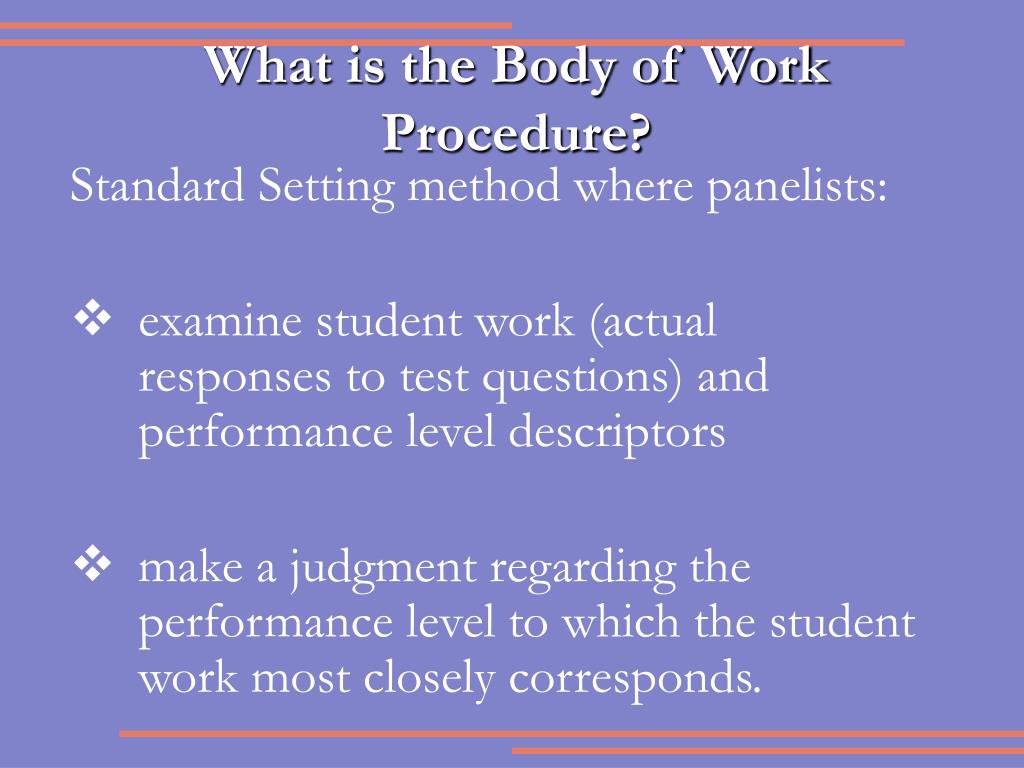 What is the Body of Work Procedure?

Standard Setting method where panelists:

❖ examine student work (actual responses to test questions) and performance level descriptors

❖ make a judgment regarding the performance level to which the student work most closely corresponds.